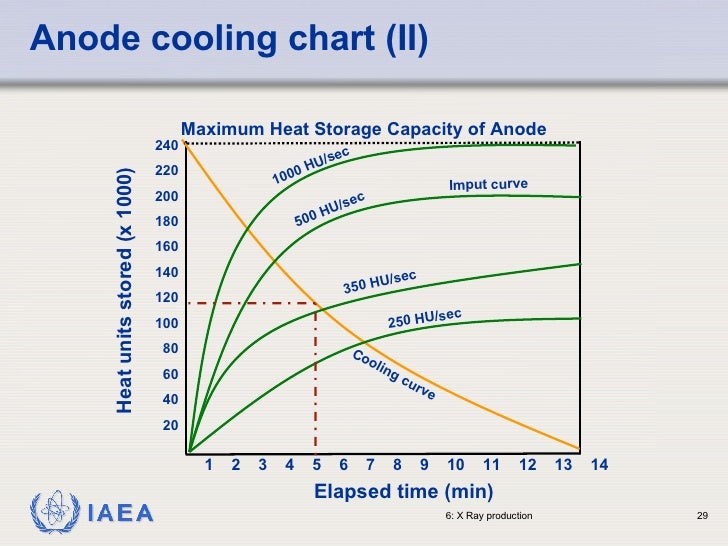 Anode cooling chart (II)

Maximum Heat Storage Capacity of Anode

Heat units stored (x 1000)

240
220
200
180
160
140
120
100
80
60
40
20

1000 HU/sec
500 HU/sec
Imput curve
350 HU/sec
250 HU/sec
Cooling curve

1 2 3 4 5 6 7 8 9 10 11 12 13 14

Elapsed time (min)

IAEA

6: X Ray production

29